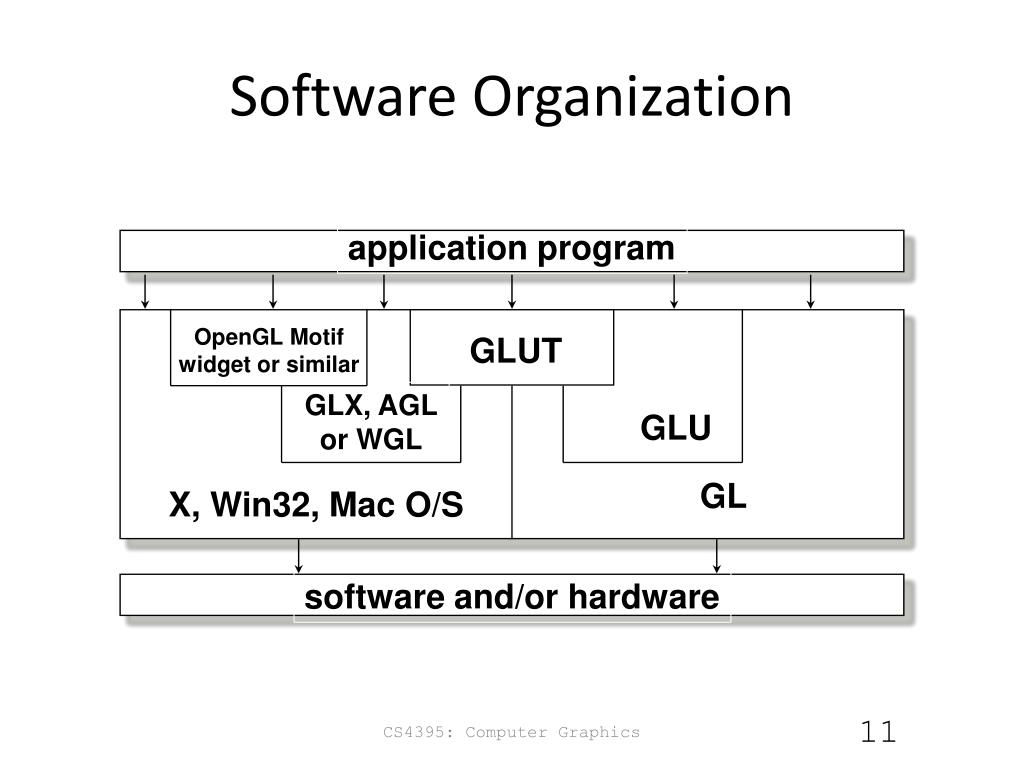 Software Organization

application program

OpenGL Motif widget or similar

GLUT

GLX, AGL or WGL

GLU

X, Win32, Mac O/S

GL

software and/or hardware

CS4395: Computer Graphics

11